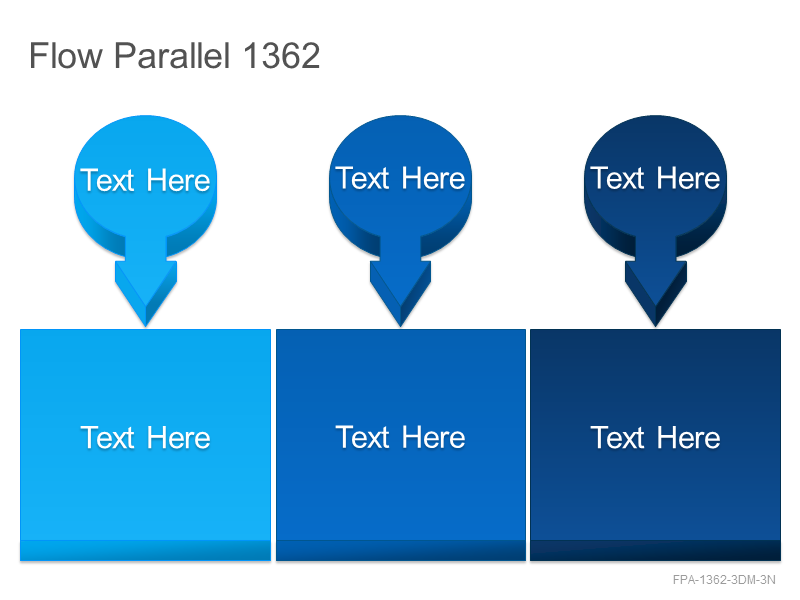 Flow Parallel 1362

Text Here

Text Here

Text Here

Text Here

Text Here

Text Here

FPA-1362-3DM-3N